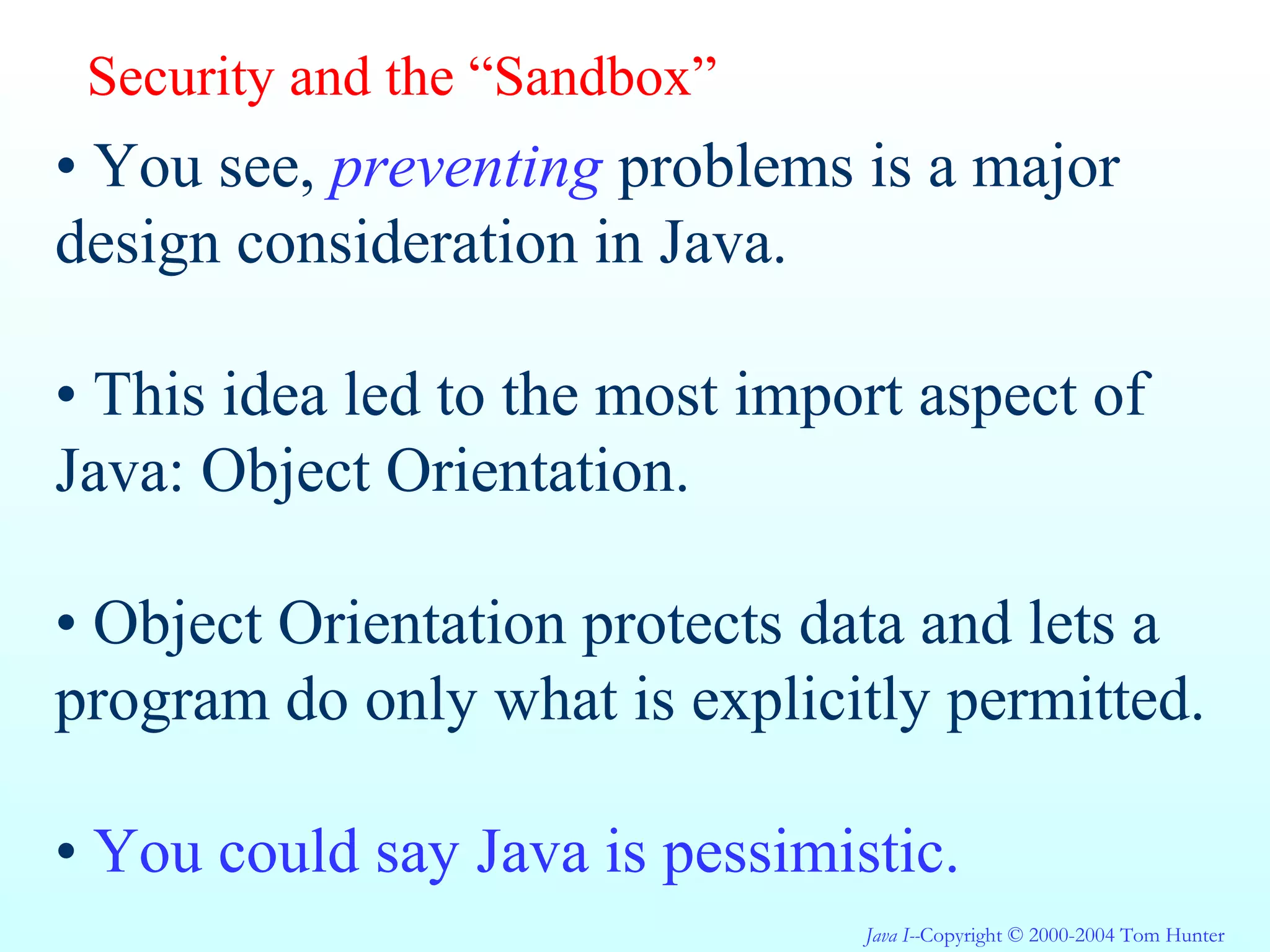 Security and the “Sandbox”

• You see, preventing problems is a major design consideration in Java.

• This idea led to the most import aspect of Java: Object Orientation.

• Object Orientation protects data and lets a program do only what is explicitly permitted.

• You could say Java is pessimistic.

Java I--Copyright © 2000-2004 Tom Hunter